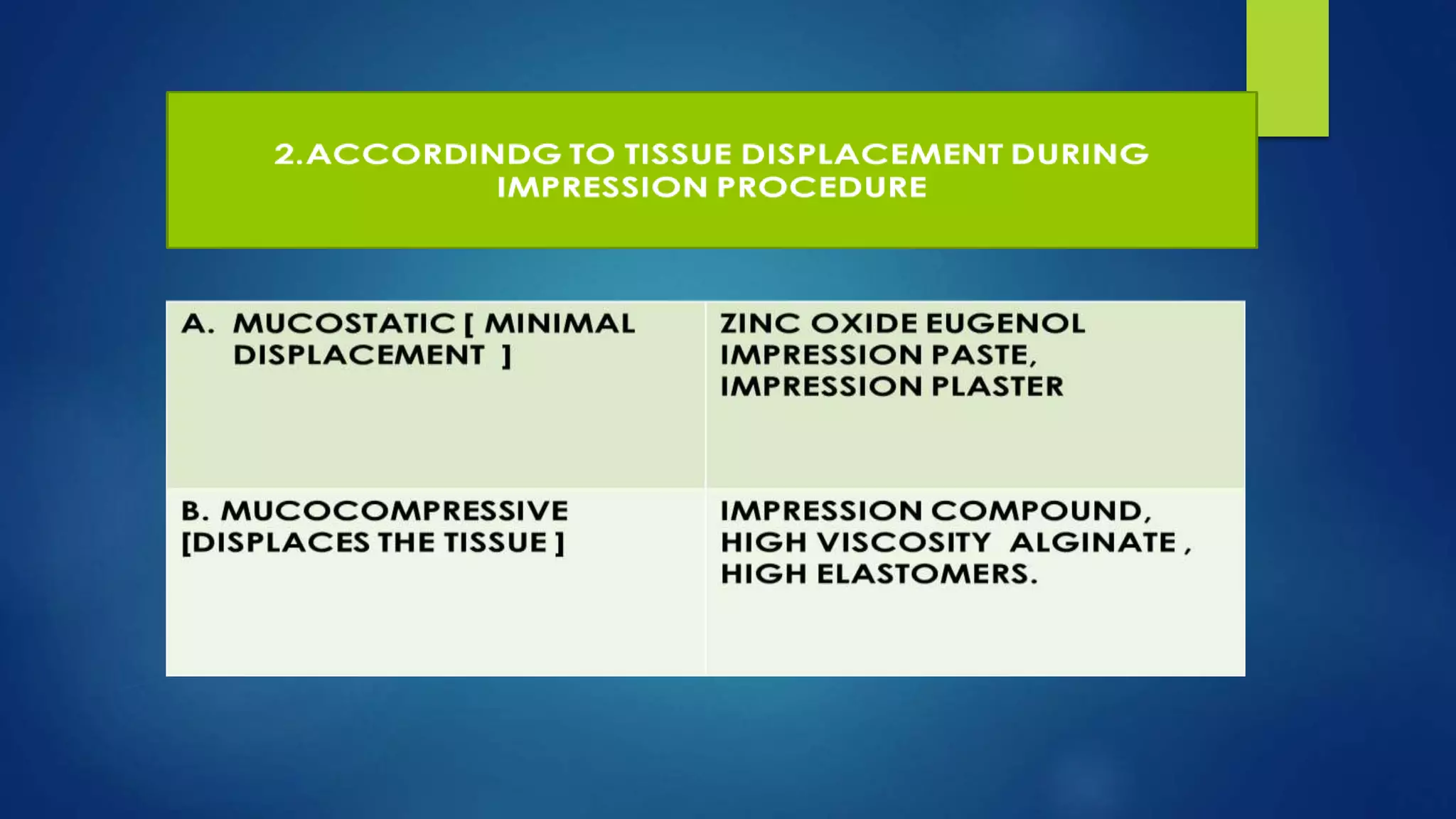 2.ACCORDINDG TO TISSUE DISPLACEMENT DURING IMPRESSION PROCEDURE

| A. MUCOSTATIC [ MINIMAL DISPLACEMENT ] | ZINC OXIDE EUGENOL IMPRESSION PASTE, IMPRESSION PLASTER |
|---|---|
| B. MUCOCOMPRESSIVE [DISPLACES THE TISSUE ] | IMPRESSION COMPOUND, HIGH VISCOSITY ALGINATE , HIGH ELASTOMERS. |